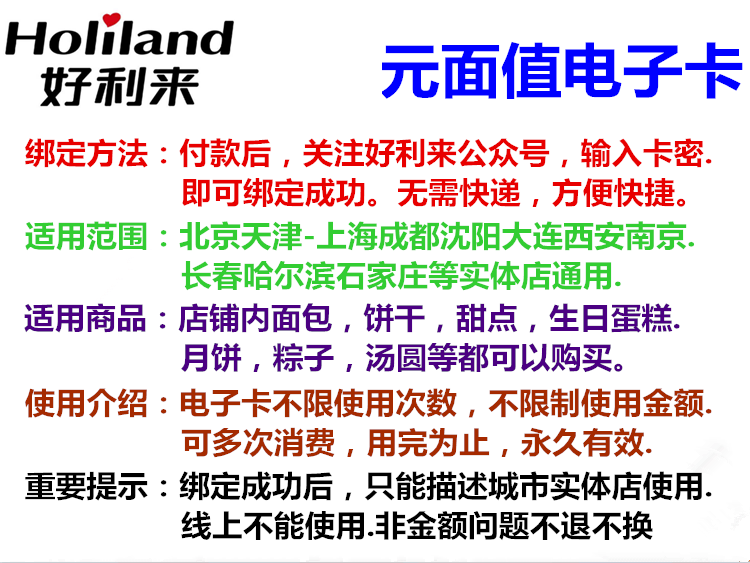 Holiland
好利来

元面值电子卡

绑定方法：付款后，关注好利来公众号，输入卡密. 即可绑定成功。无需快递，方便快捷。

适用范围：北京天津-上海成都沈阳大连西安南京. 长春哈尔滨石家庄等实体店通用.

适用商品：店铺内面包，饼干，甜点，生日蛋糕. 月饼，粽子，汤圆等都可以购买。

使用介绍：电子卡不限使用次数，不限制使用金额. 可多次消费，用完为止，永久有效.

重要提示：绑定成功后，只能描述城市实体店使用. 线上不能使用.非金额问题不退不换